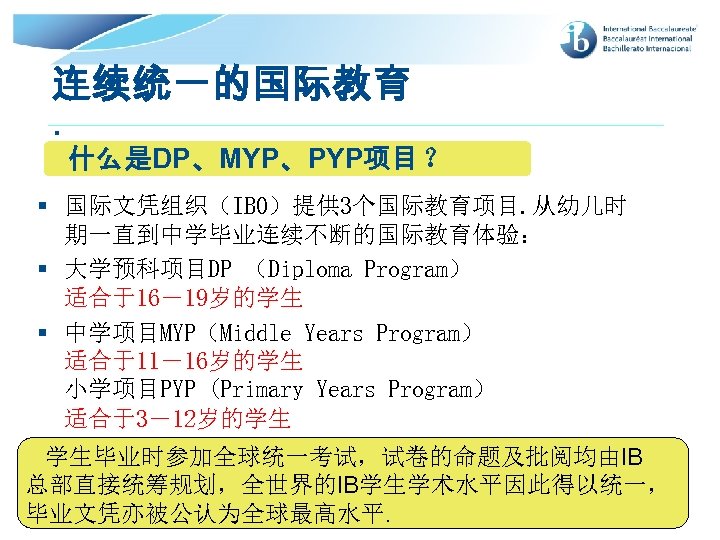 ib International Baccalaureate
Baccalauréat International
Bachillerato Internacional

连续统一的国际教育

什么是DP、MYP、PYP项目？

▪ 国际文凭组织（IBO）提供3个国际教育项目.从幼儿时期一直到中学毕业连续不断的国际教育体验：

▪ 大学预科项目DP （Diploma Program）
适合于16－19岁的学生

▪ 中学项目MYP（Middle Years Program）
适合于11－16岁的学生
小学项目PYP（Primary Years Program）
适合于3－12岁的学生

学生毕业时参加全球统一考试，试卷的命题及批阅均由IB总部直接统筹规划，全世界的IB学生学术水平因此得以统一，毕业文凭亦被公认为全球最高水平.